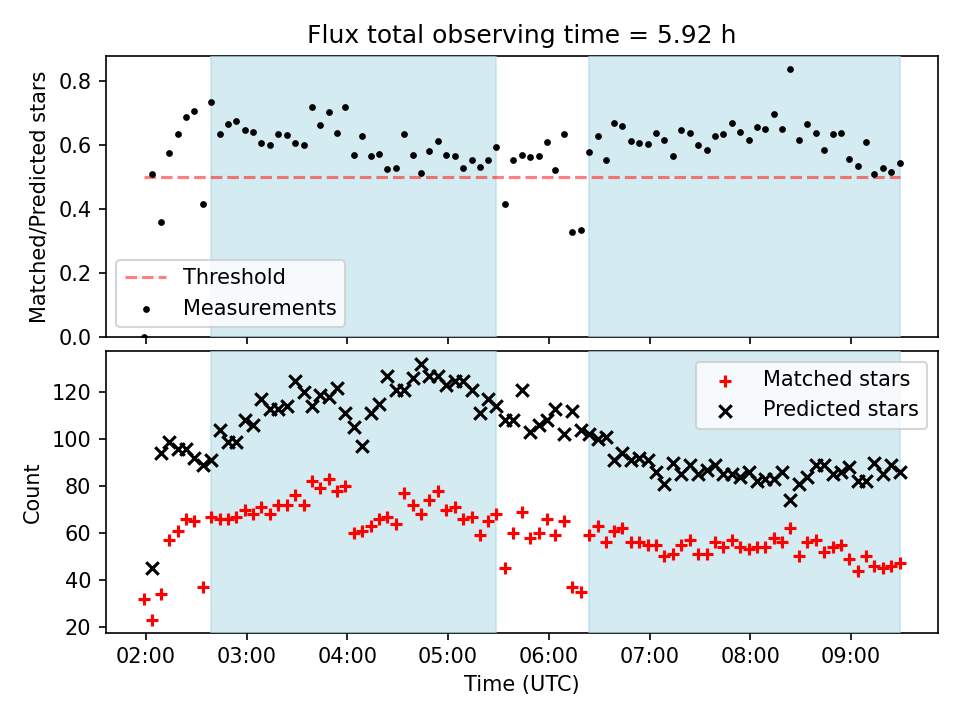 Flux total observing time = 5.92 h

Matched/Predicted stars

0.8
0.6
0.4
0.2
0.0

Threshold
Measurements

Count

120
100
80
60
40
20

Matched stars
Predicted stars

02:00 03:00 04:00 05:00 06:00 07:00 08:00 09:00

Time (UTC)